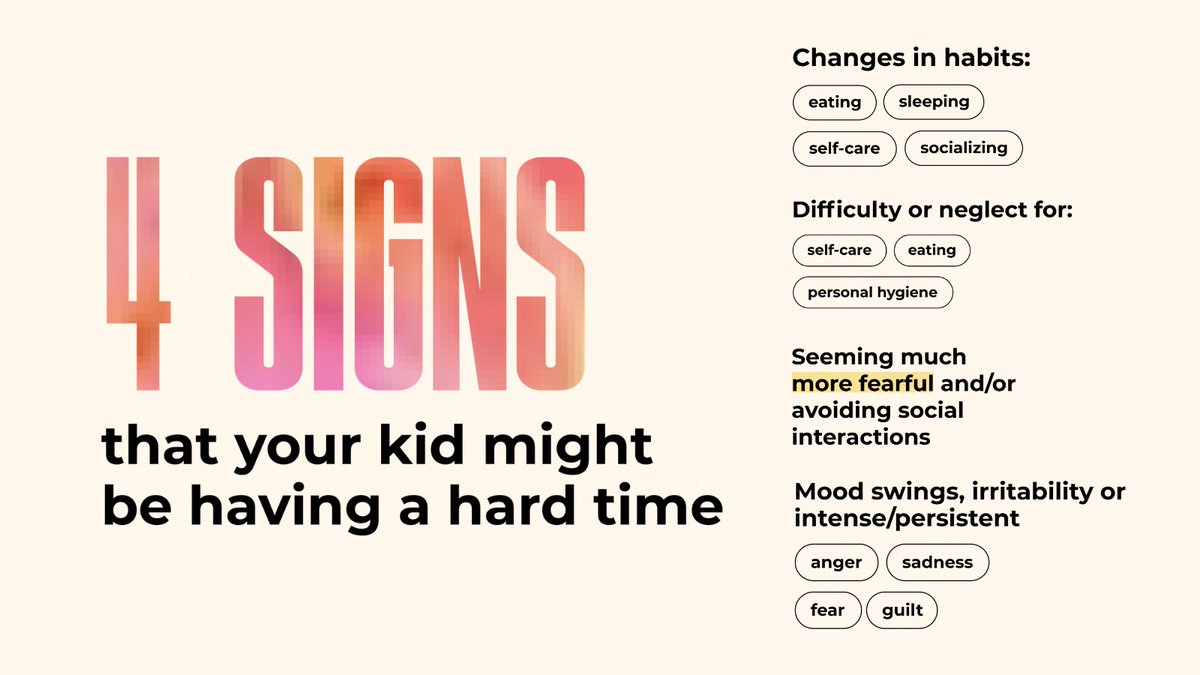 4 SIGNS

that your kid might be having a hard time

Changes in habits:

eating

sleeping

self-care

socializing

Difficulty or neglect for:

self-care

eating

personal hygiene

Seeming much more fearful and/or avoiding social interactions

Mood swings, irritability or intense/persistent

anger

sadness

fear

guilt